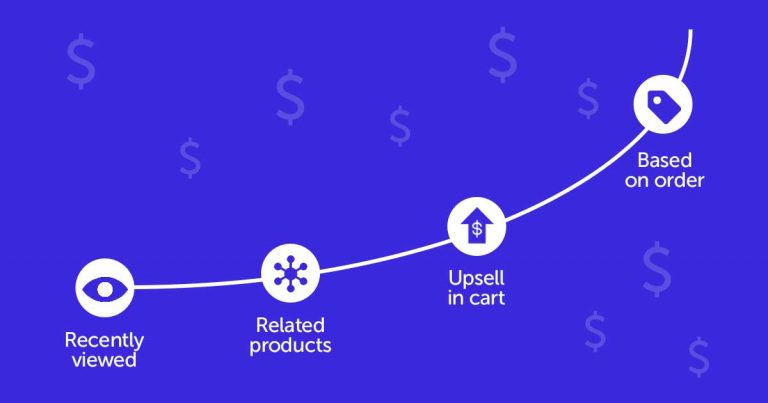 Recently viewed

Related products

Upsell in cart

Based on order